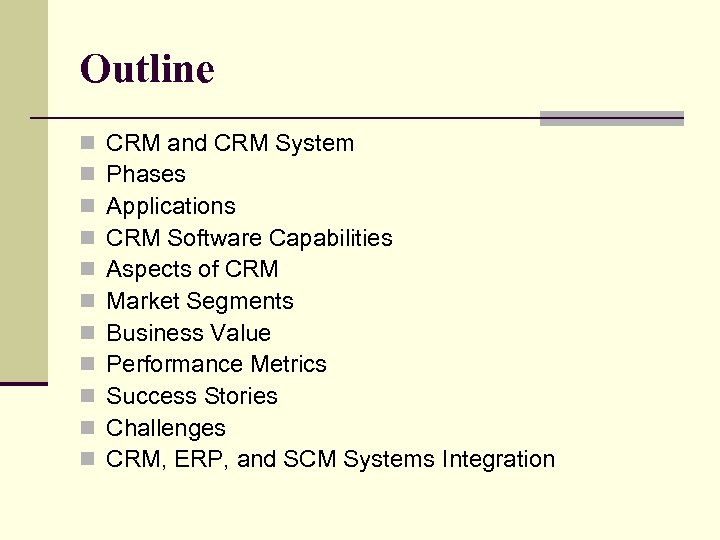 Outline

- CRM and CRM System
- Phases
- Applications
- CRM Software Capabilities
- Aspects of CRM
- Market Segments
- Business Value
- Performance Metrics
- Success Stories
- Challenges
- CRM, ERP, and SCM Systems Integration